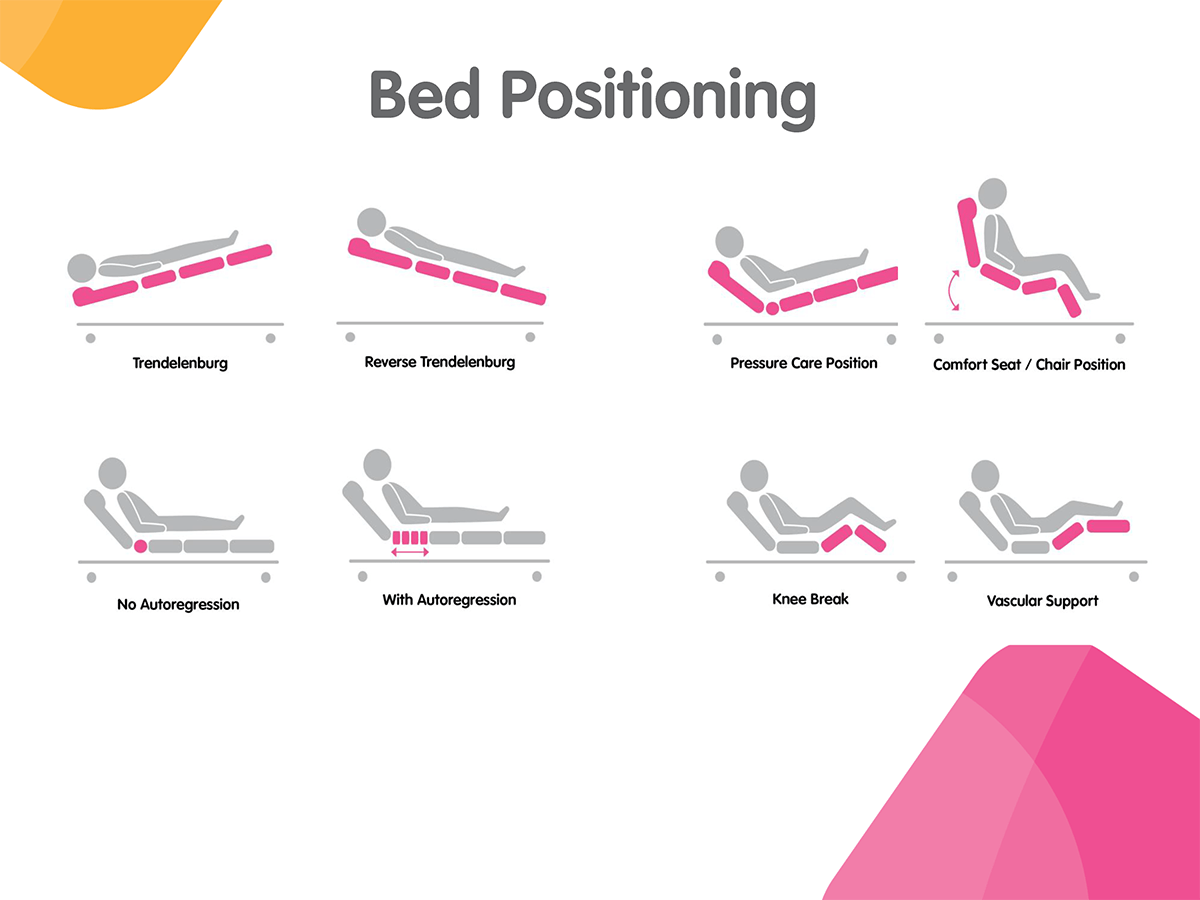 Bed Positioning

Trendelenburg

Reverse Trendelenburg

Pressure Care Position

Comfort Seat / Chair Position

No Autoregression

With Autoregression

Knee Break

Vascular Support